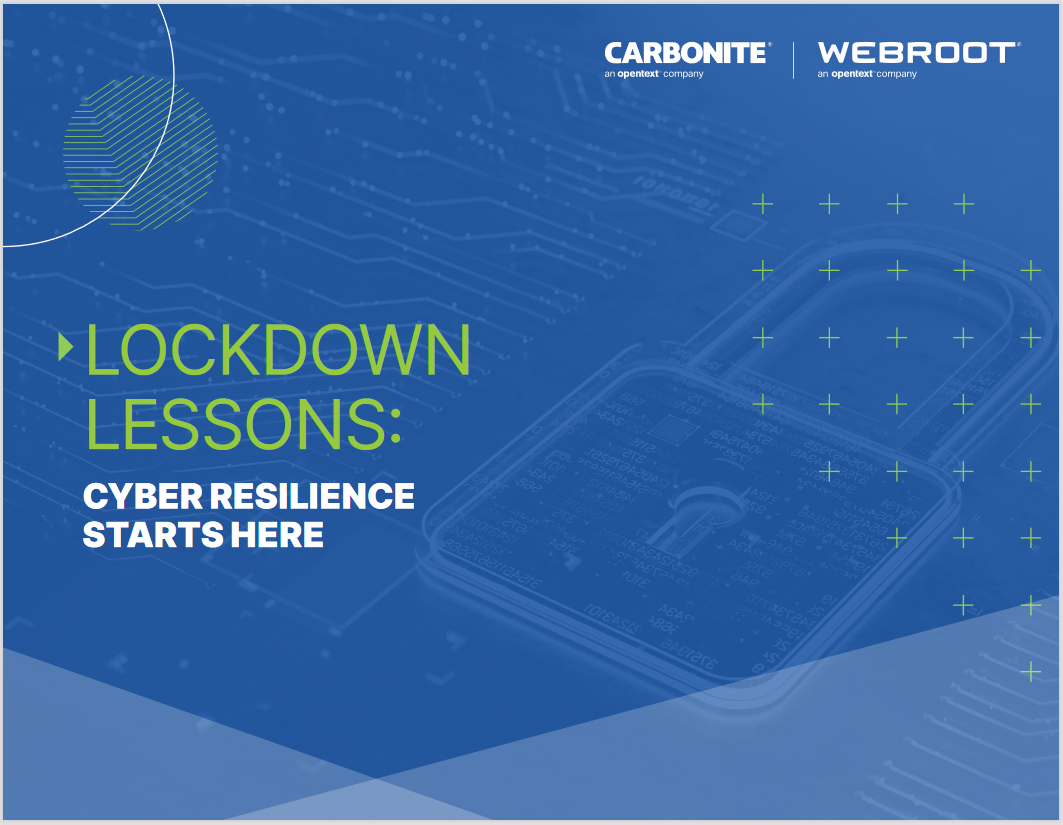 CARBONITE®
an opentext™ company

WEBROOT®
an opentext™ company

LOCKDOWN LESSONS:

CYBER RESILIENCE STARTS HERE